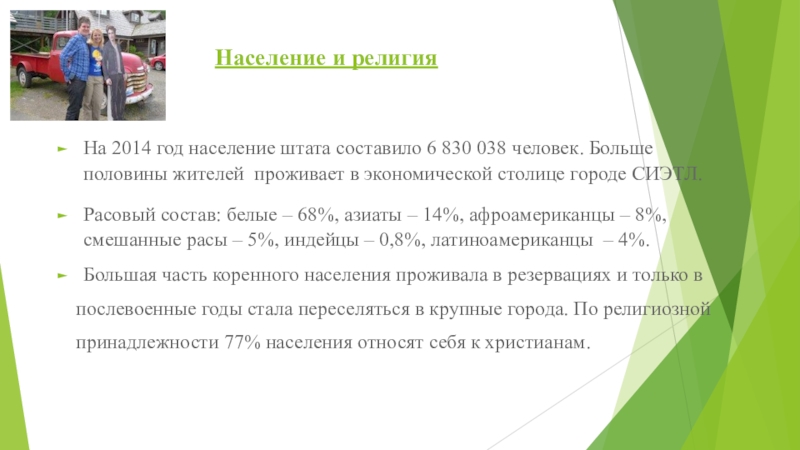 Население и религия

► На 2014 год население штата составило 6 830 038 человек. Больше половины жителей проживает в экономической столице городе СИЭТЛ.

► Расовый состав: белые – 68%, азиаты – 14%, афроамериканцы – 8%, смешанные расы – 5%, индейцы – 0,8%, латиноамериканцы – 4%.

► Большая часть коренного населения проживала в резервациях и только в послевоенные годы стала переселяться в крупные города. По религиозной принадлежности 77% населения относят себя к христианам.